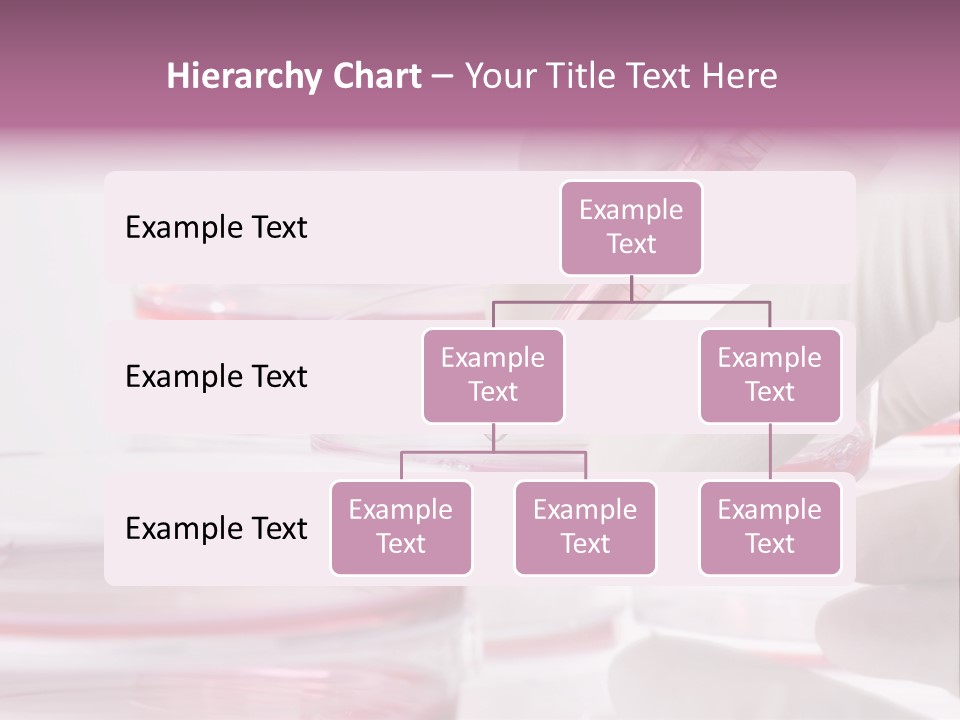 Hierarchy Chart – Your Title Text Here

Example Text

Example Text

Example Text

Example Text

Example Text

Example Text

Example Text

Example Text

Example Text